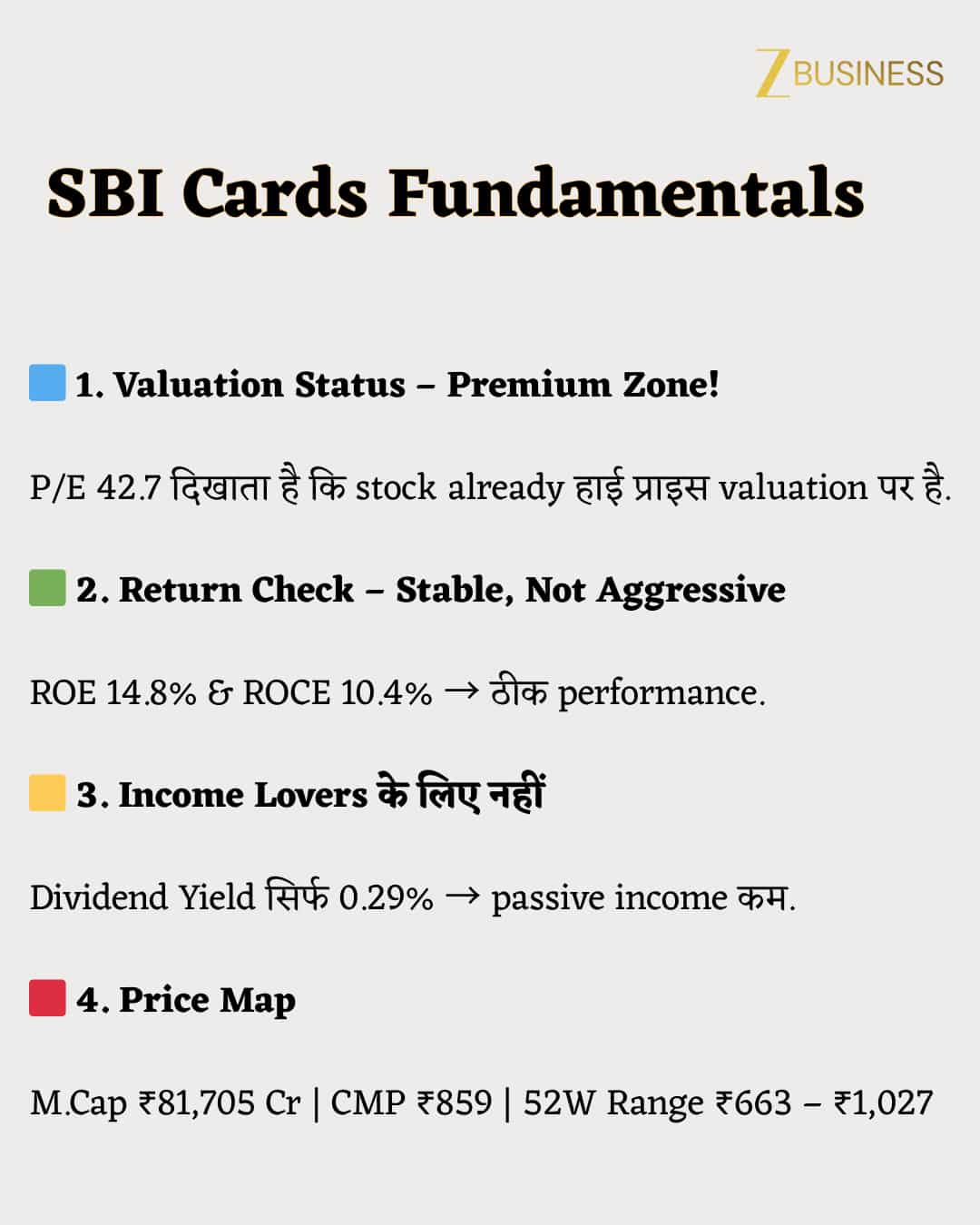 Z BUSINESS

SBI Cards Fundamentals

1. Valuation Status – Premium Zone!

P/E 42.7 दिखाता है कि stock already हाई प्राइस valuation पर है.

2. Return Check – Stable, Not Aggressive

ROE 14.8% & ROCE 10.4% → ठीक performance.

3. Income Lovers के लिए नहीं

Dividend Yield सिर्फ 0.29% → passive income कम.

4. Price Map

M.Cap ₹81,705 Cr | CMP ₹859 | 52W Range ₹663 – ₹1,027